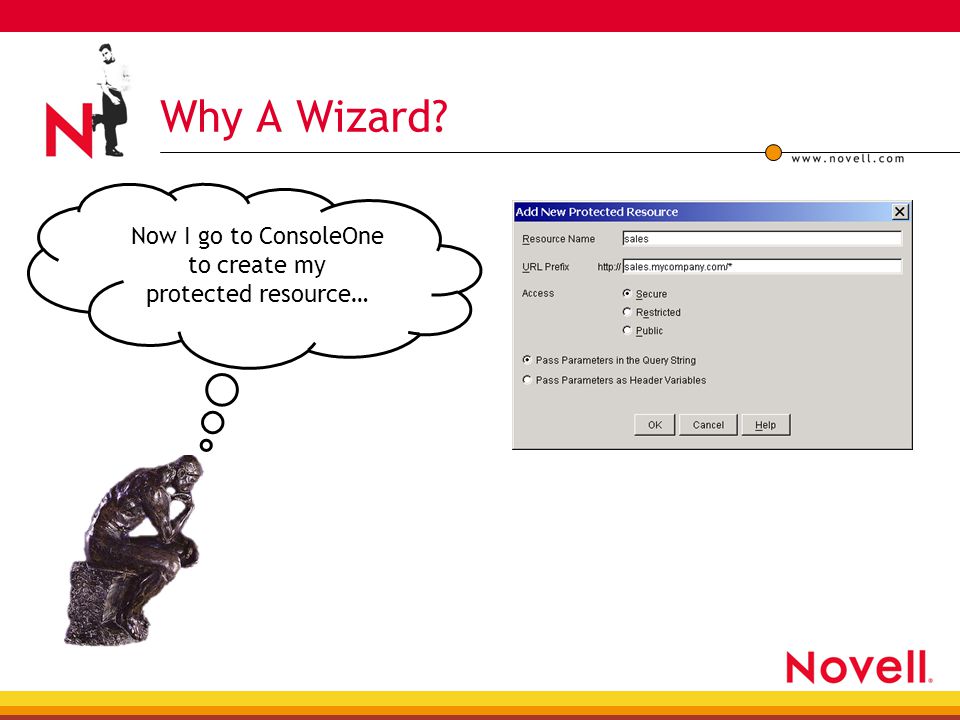 N

Why A Wizard?

www.novell.com

Now I go to ConsoleOne to create my protected resource…

Add New Protected Resource

Resource Name sales

URL Prefix http:// sales.mycompany.com/*

Access

Secure

Restricted

Public

Pass Parameters in the Query String

Pass Parameters as Header Variables

OK Cancel Help

Novell.